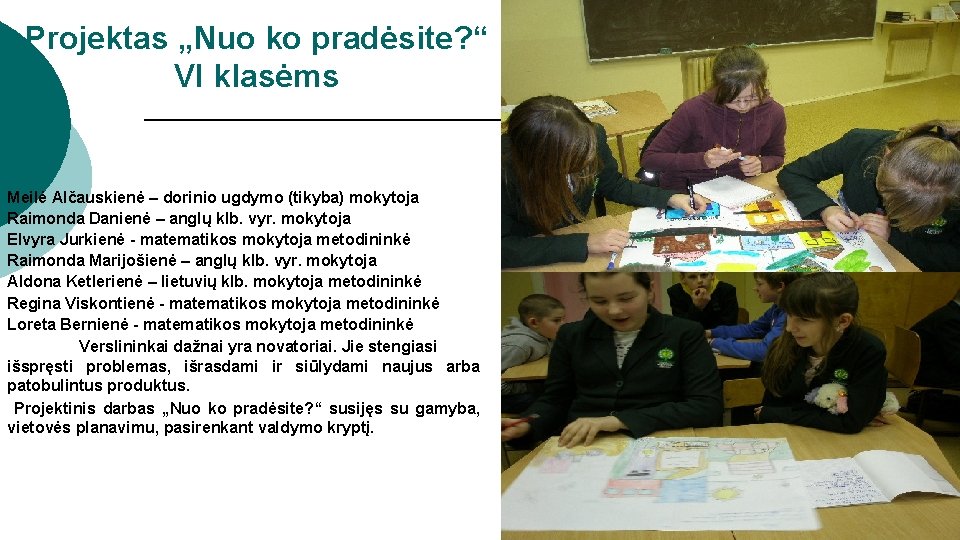 Projektas „Nuo ko pradėsite?“ VI klasėms

Meilė Alčauskienė – dorinio ugdymo (tikyba) mokytoja
Raimonda Danienė – anglų klb. vyr. mokytoja
Elvyra Jurkienė - matematikos mokytoja metodininkė
Raimonda Marijošienė – anglų klb. vyr. mokytoja
Aldona Ketlerienė – lietuvių klb. mokytoja metodininkė
Regina Viskontienė - matematikos mokytoja metodininkė
Loreta Bernienė - matematikos mokytoja metodininkė

Verslininkai dažnai yra novatoriai. Jie stengiasi išspręsti problemas, išrasdami ir siūlydami naujus arba patobulintus produktus.

Projektinis darbas „Nuo ko pradėsite?“ susijęs su gamyba, vietovės planavimu, pasirenkant valdymo kryptį.